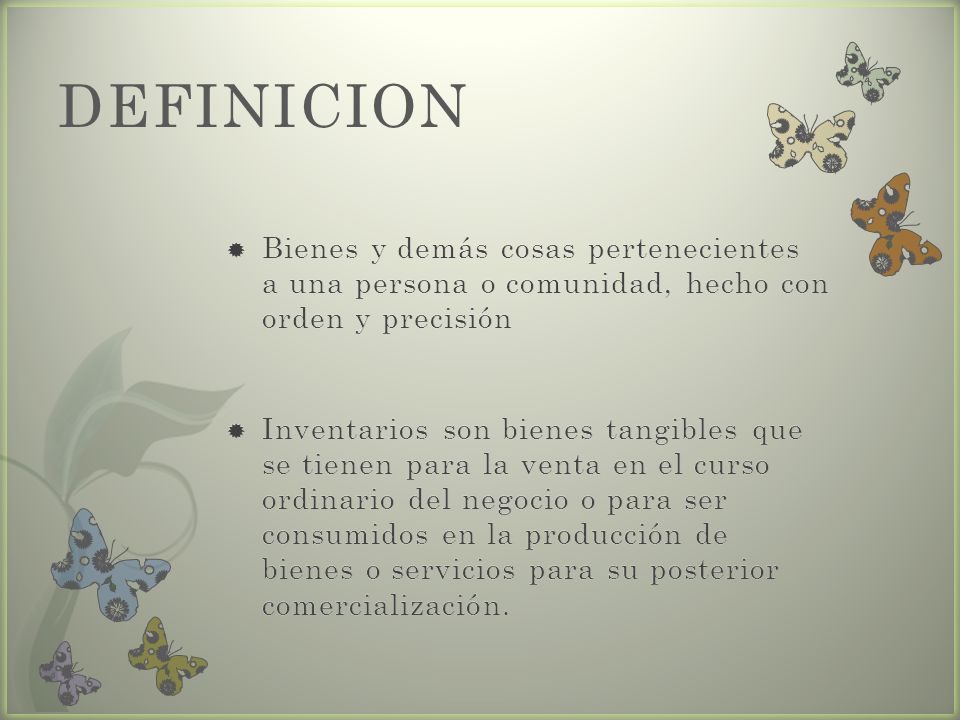 DEFINICION

Bienes y demás cosas pertenecientes a una persona o comunidad, hecho con orden y precisión

Inventarios son bienes tangibles que se tienen para la venta en el curso ordinario del negocio o para ser consumidos en la producción de bienes o servicios para su posterior comercialización.